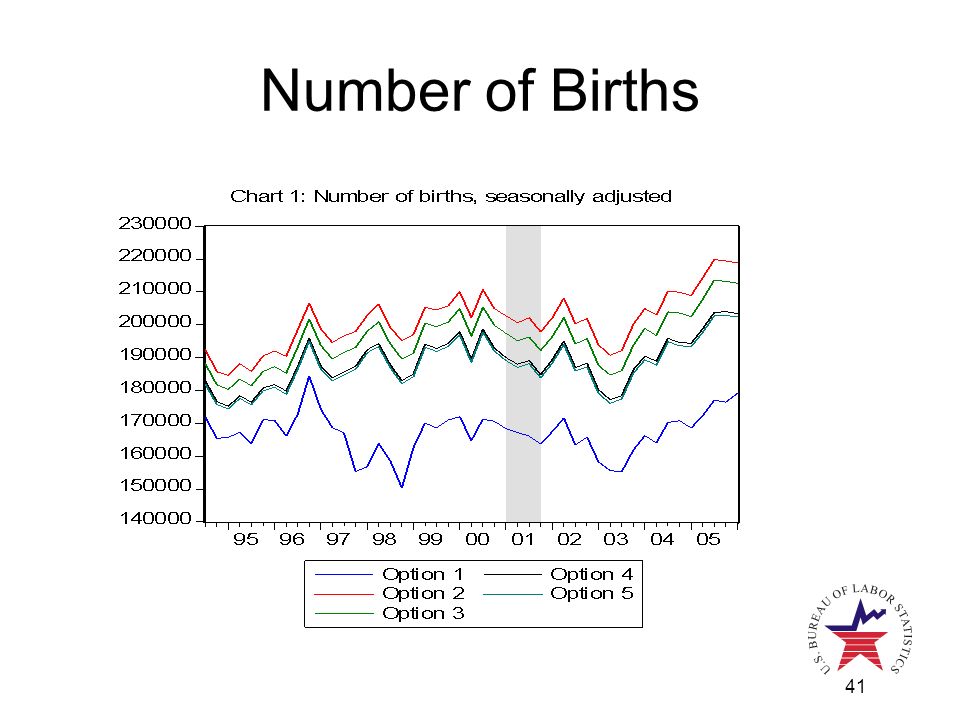 Number of Births

Chart 1: Number of births, seasonally adjusted

230000
220000
210000
200000
190000
180000
170000
160000
150000
140000

95 96 97 98 99 00 01 02 03 04 05

Option 1
Option 2
Option 3
Option 4
Option 5

U.S. BUREAU OF LABOR STATISTICS

41